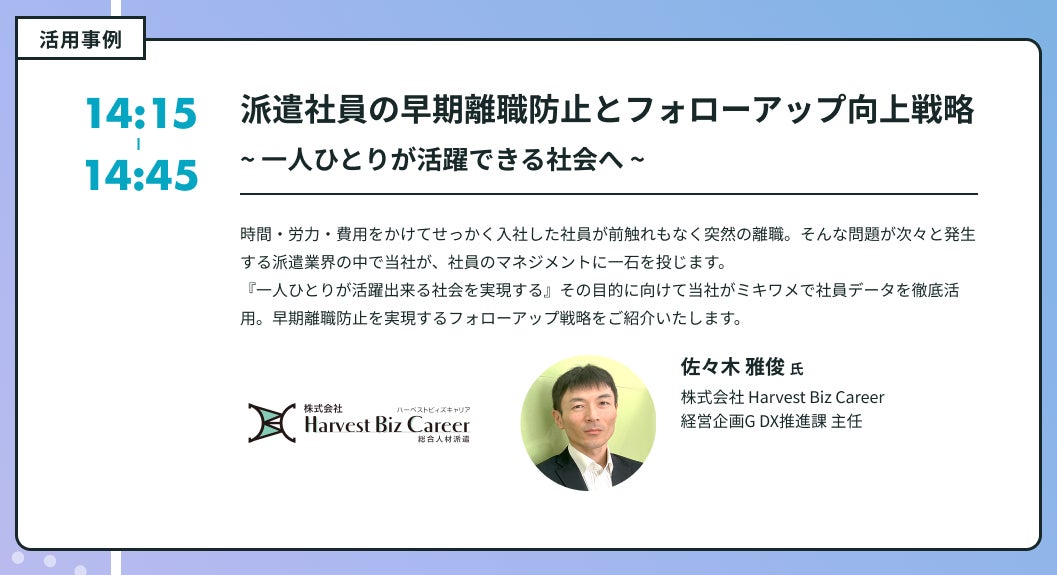 活用事例

14:15
|
14:45

派遣社員の早期離職防止とフォローアップ向上戦略
~ 一人ひとりが活躍できる社会へ ~

時間・労力・費用をかけてせっかく入社した社員が前触れもなく突然の離職。そんな問題が次々と発生する派遣業界の中で当社が、社員のマネジメントに一石を投じます。
『一人ひとりが活躍出来る社会を実現する』その目的に向けて当社がミキワメで社員データを徹底活用。早期離職防止を実現するフォローアップ戦略をご紹介いたします。

株式会社
ハーベストビズキャリア
Harvest Biz Career
総合人材派遣

佐々木 雅俊 氏
株式会社 Harvest Biz Career
経営企画G DX推進課 主任